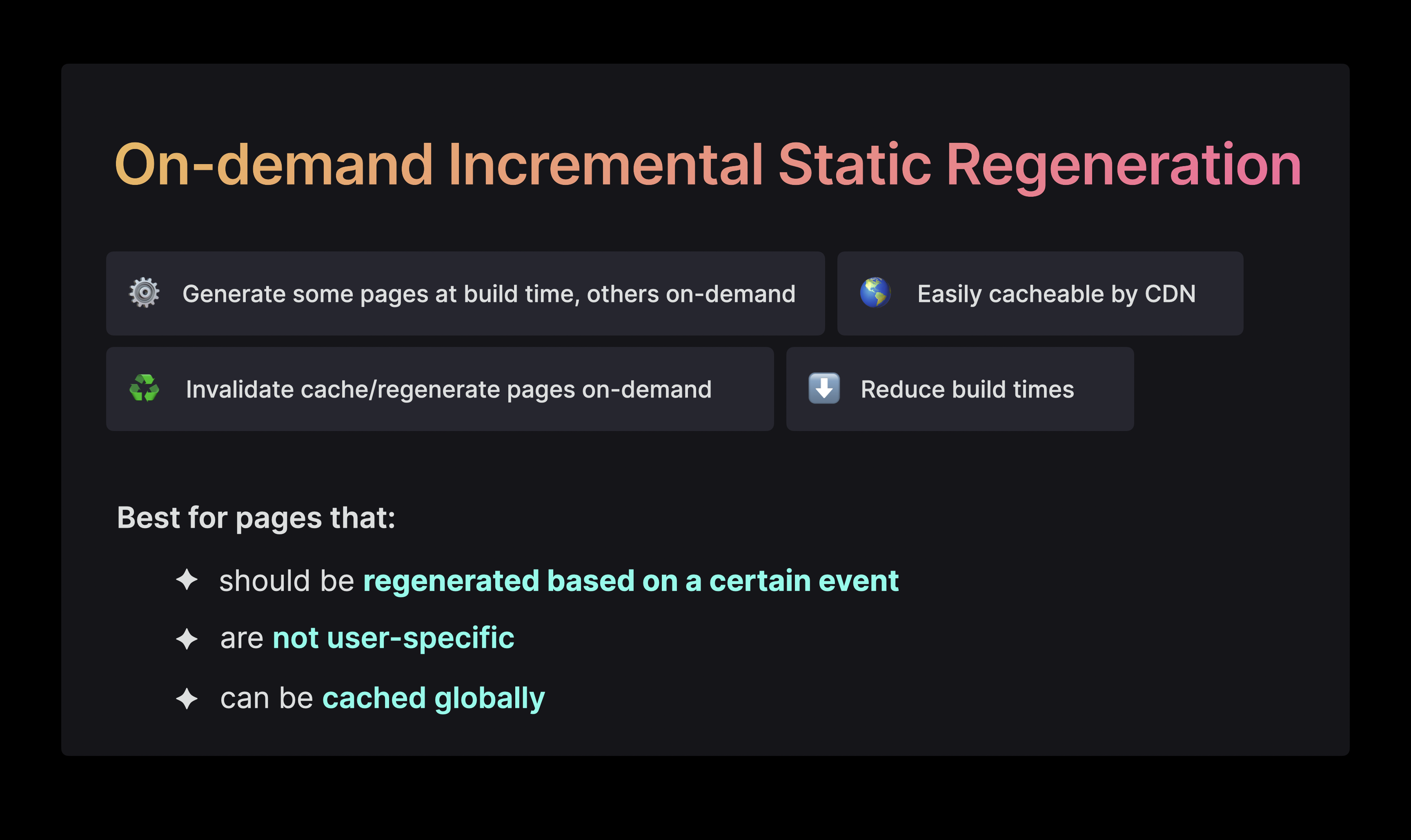 On-demand Incremental Static Regeneration

⚙️ Generate some pages at build time, others on-demand

🌎 Easily cacheable by CDN

♻️ Invalidate cache/regenerate pages on-demand

⬇️ Reduce build times

Best for pages that:

✦ should be regenerated based on a certain event

✦ are not user-specific

✦ can be cached globally